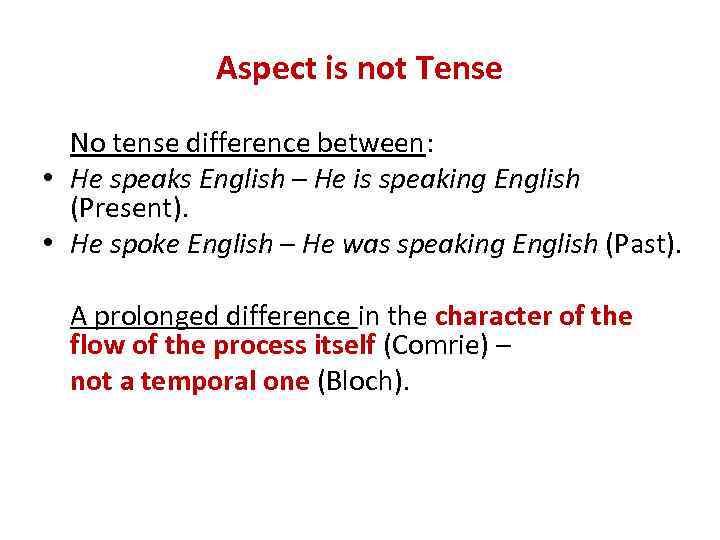 Aspect is not Tense

No tense difference between:

• He speaks English – He is speaking English (Present).
• He spoke English – He was speaking English (Past).

A prolonged difference in the character of the flow of the process itself (Comrie) –
not a temporal one (Bloch).